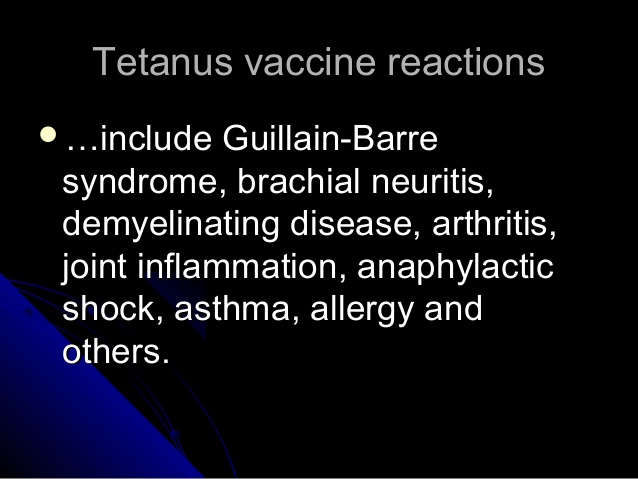 Tetanus vaccine reactions

• …include Guillain-Barre syndrome, brachial neuritis, demyelinating disease, arthritis, joint inflammation, anaphylactic shock, asthma, allergy and others.